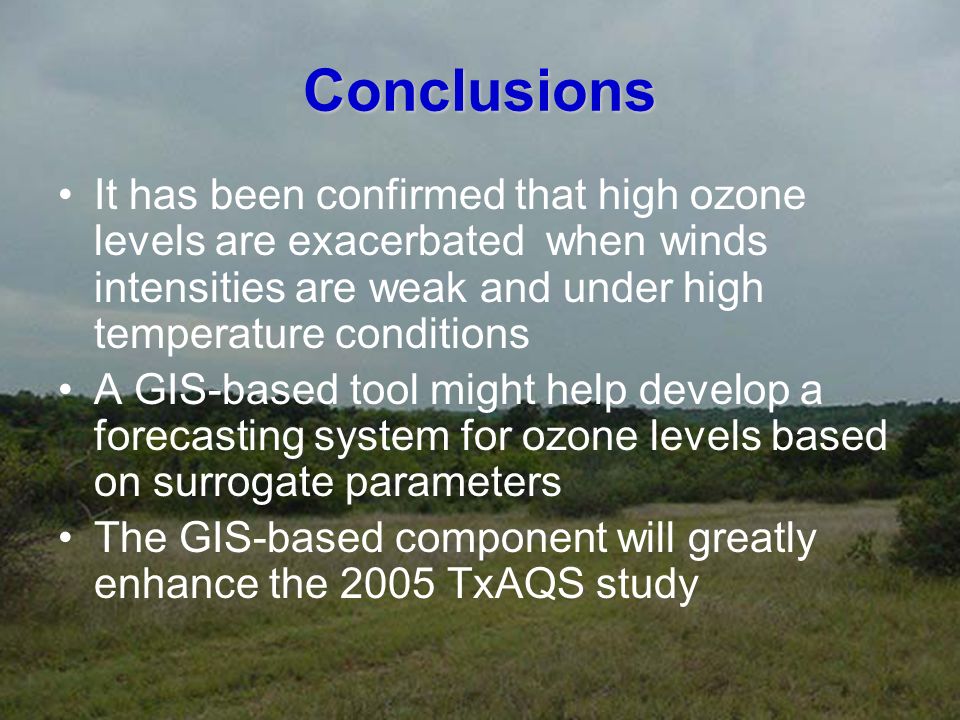 Conclusions

• It has been confirmed that high ozone levels are exacerbated when winds intensities are weak and under high temperature conditions
• A GIS-based tool might help develop a forecasting system for ozone levels based on surrogate parameters
• The GIS-based component will greatly enhance the 2005 TxAQS study